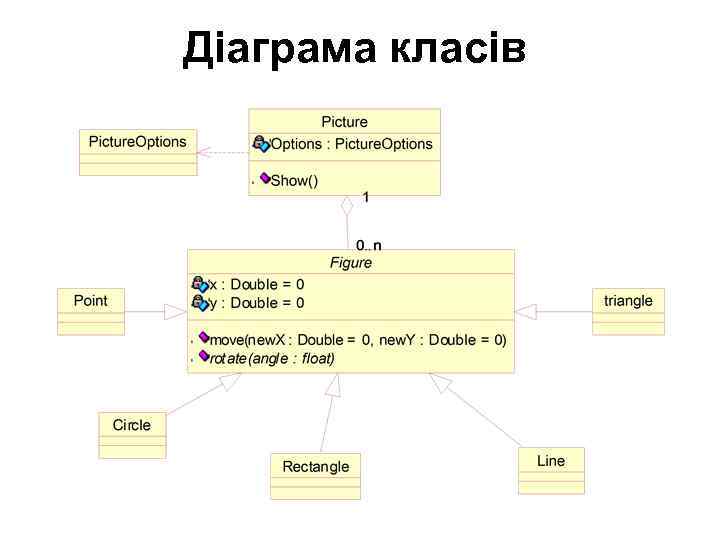 Діаграма класів

PictureOptions

Picture

Options : PictureOptions

Show()

1

0..n

Figure

x : Double = 0
y : Double = 0

move(newX : Double = 0, newY : Double = 0)
rotate(angle : float)

Point

triangle

Circle

Rectangle

Line